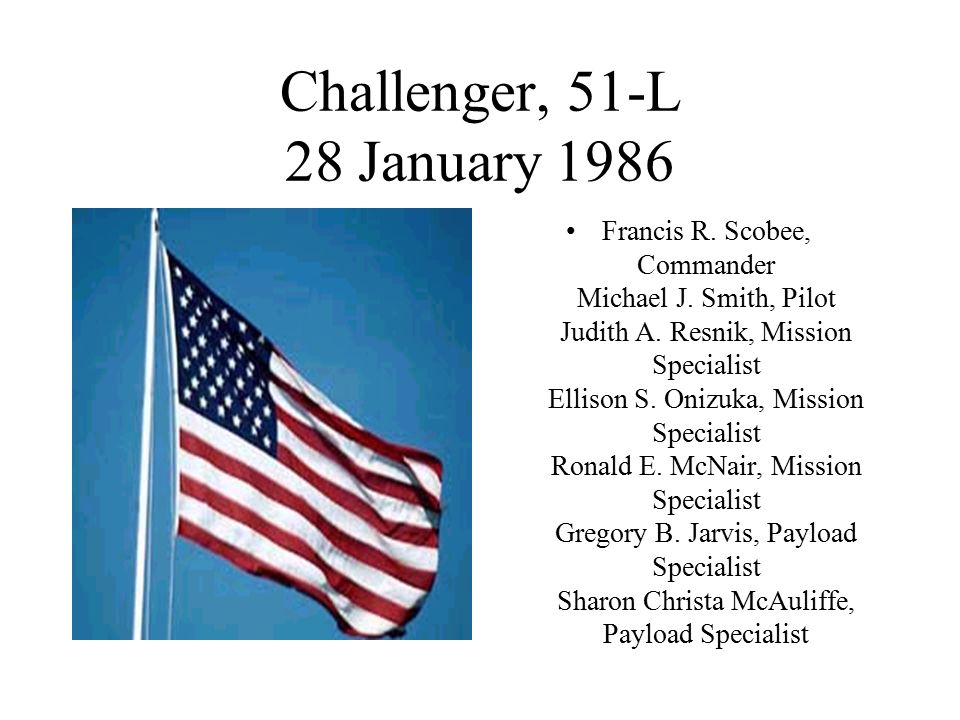 Challenger, 51-L
28 January 1986

• Francis R. Scobee, Commander
Michael J. Smith, Pilot
Judith A. Resnik, Mission Specialist
Ellison S. Onizuka, Mission Specialist
Ronald E. McNair, Mission Specialist
Gregory B. Jarvis, Payload Specialist
Sharon Christa McAuliffe, Payload Specialist